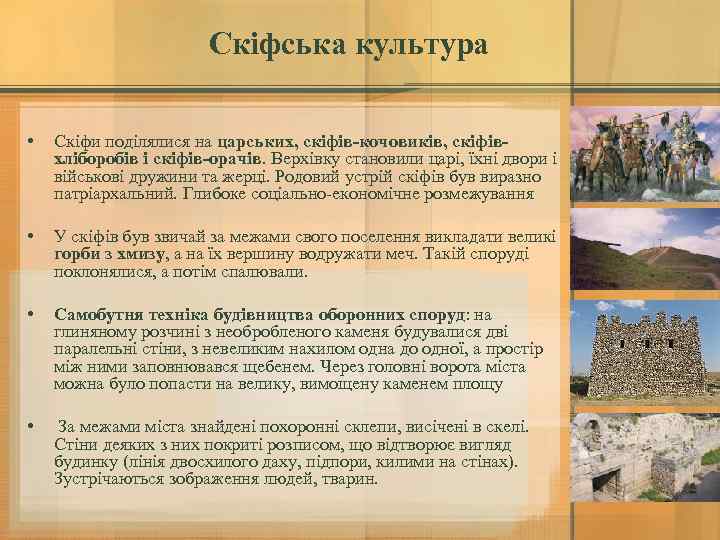 Скіфська культура

• Скіфи поділялися на царських, скіфів-кочовиків, скіфів-хліборобів і скіфів-орачів. Верхівку становили царі, їхні двори і військові дружини та жерці. Родовий устрій скіфів був виразно патріархальний. Глибоке соціально-економічне розмежування

• У скіфів був звичай за межами свого поселення викладати великі горби з хмизу, а на їх вершину водружати меч. Такій споруді поклонялися, а потім спалювали.

• Самобутня техніка будівництва оборонних споруд: на глиняному розчині з необробленого каменя будувалися дві паралельні стіни, з невеликим нахилом одна до одної, а простір між ними заповнювався щебенем. Через головні ворота міста можна було попасти на велику, вимощену каменем площу

• За межами міста знайдені похоронні склепи, висічені в скелі. Стіни деяких з них покриті розписом, що відтворює вигляд будинку (лінія двосхилого даху, підпори, килими на стінах). Зустрічаються зображення людей, тварин.